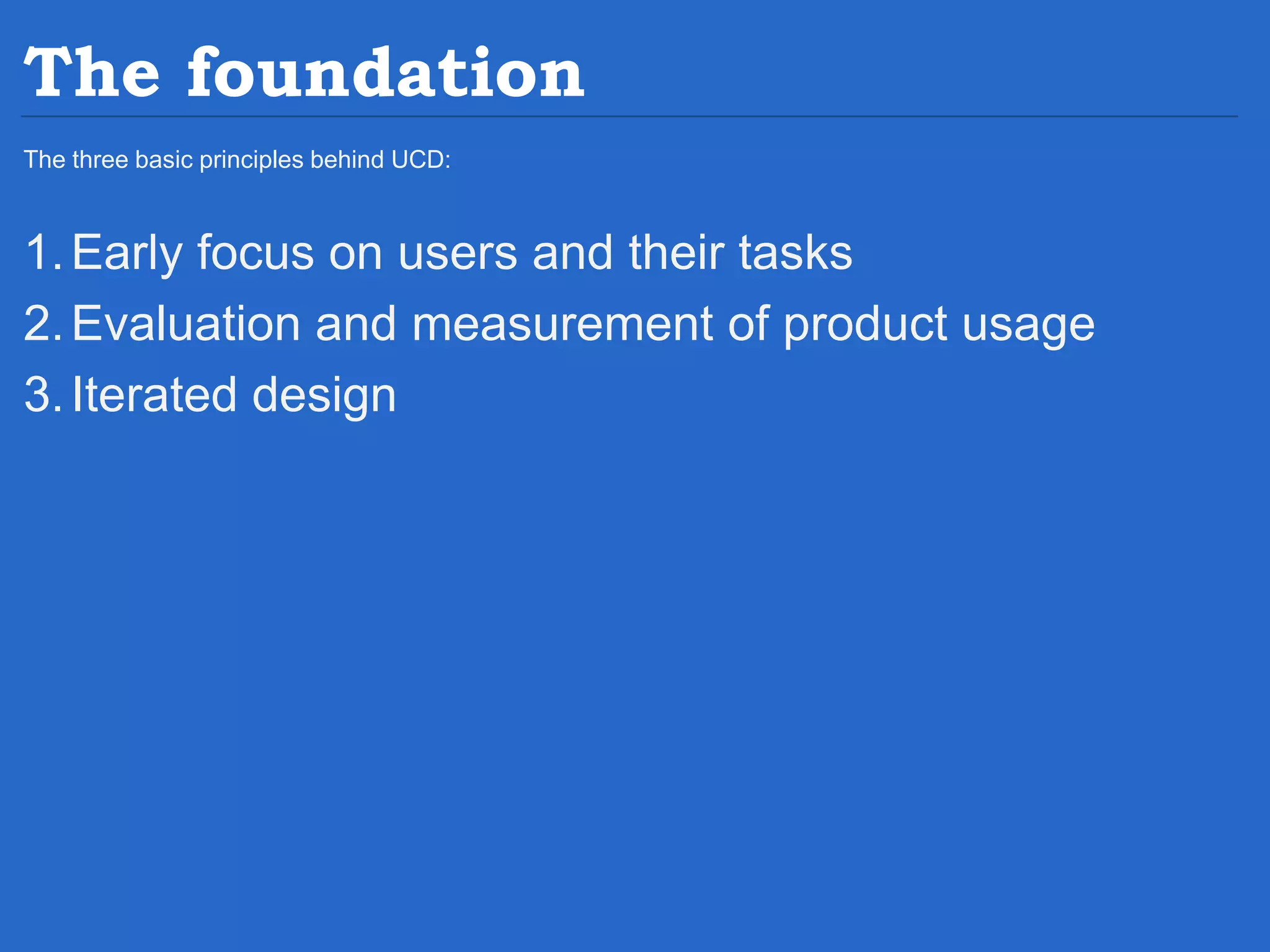 The foundation

The three basic principles behind UCD:

1. Early focus on users and their tasks
2. Evaluation and measurement of product usage
3. Iterated design